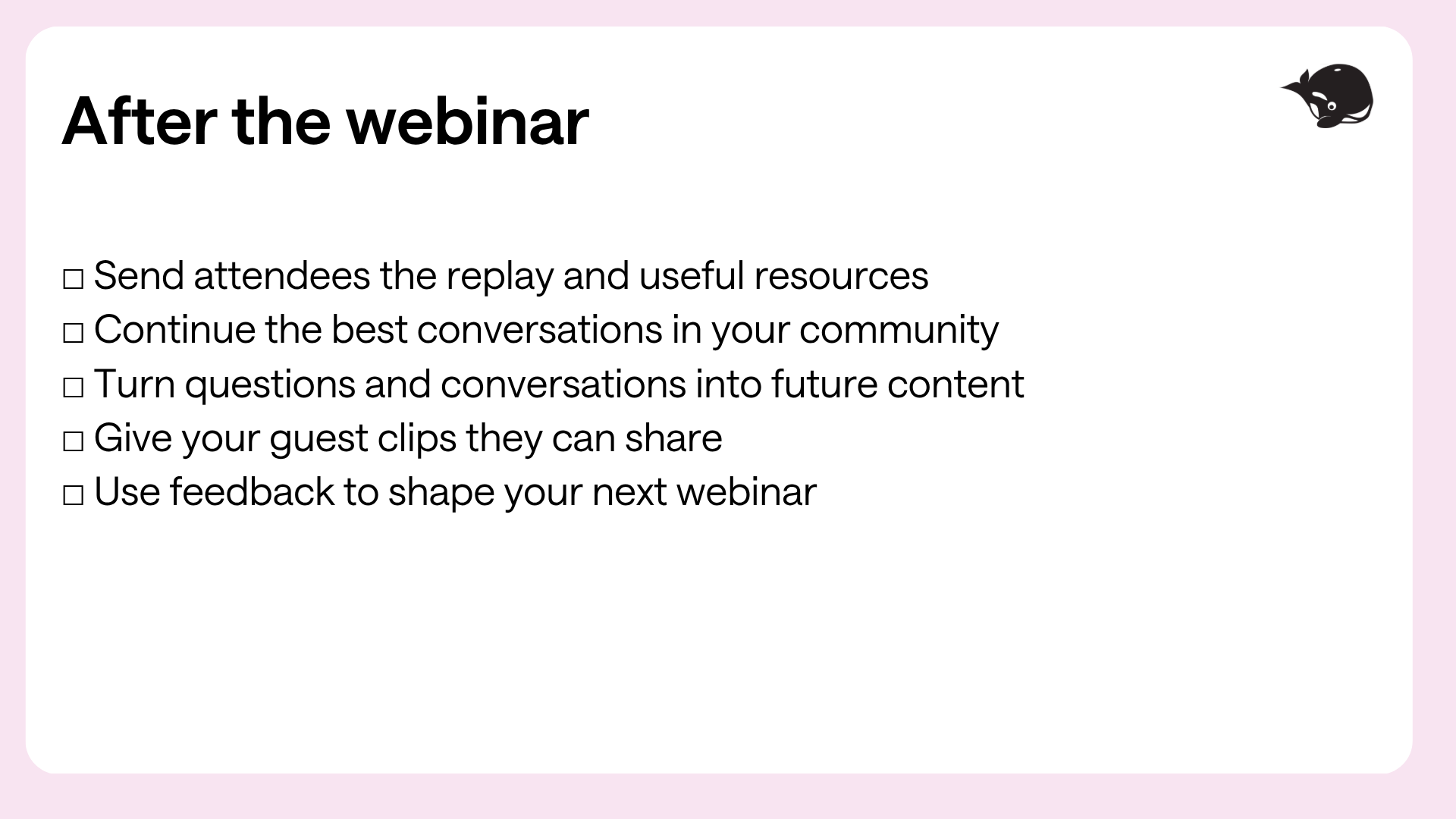 After the webinar

□ Send attendees the replay and useful resources
□ Continue the best conversations in your community
□ Turn questions and conversations into future content
□ Give your guest clips they can share
□ Use feedback to shape your next webinar